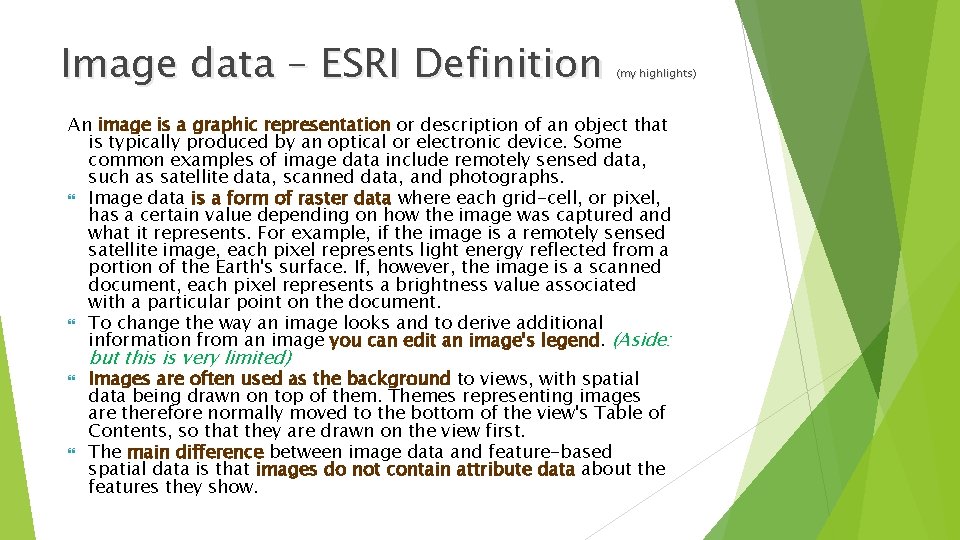 Image data – ESRI Definition (my highlights)

An image is a graphic representation or description of an object that is typically produced by an optical or electronic device. Some common examples of image data include remotely sensed data, such as satellite data, scanned data, and photographs.

Image data is a form of raster data where each grid-cell, or pixel, has a certain value depending on how the image was captured and what it represents. For example, if the image is a remotely sensed satellite image, each pixel represents light energy reflected from a portion of the Earth's surface. If, however, the image is a scanned document, each pixel represents a brightness value associated with a particular point on the document.

To change the way an image looks and to derive additional information from an image you can edit an image's legend. (Aside: but this is very limited)

Images are often used as the background to views, with spatial data being drawn on top of them. Themes representing images are therefore normally moved to the bottom of the view's Table of Contents, so that they are drawn on the view first.

The main difference between image data and feature-based spatial data is that images do not contain attribute data about the features they show.